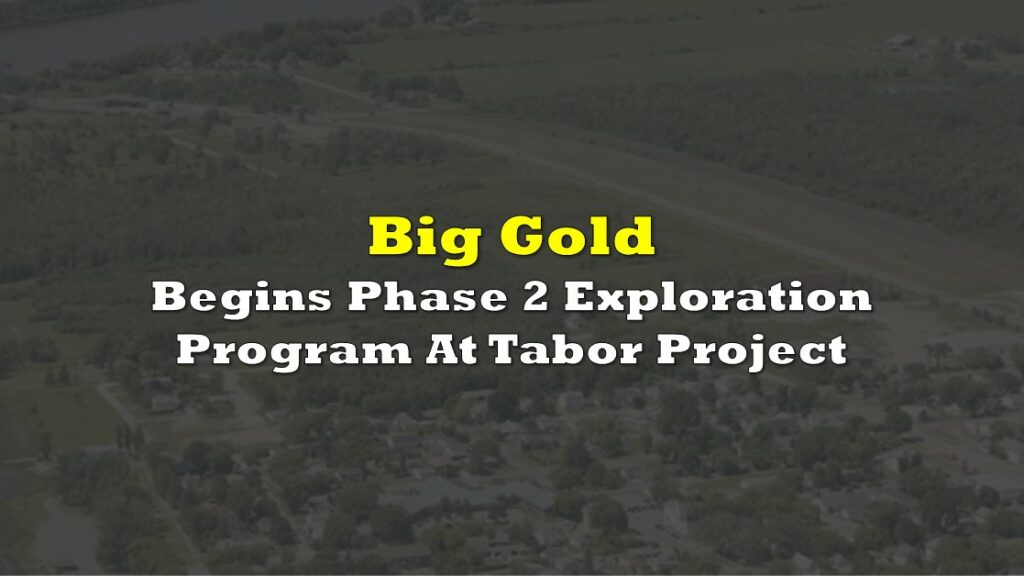 Big Gold

Begins Phase 2 Exploration Program At Tabor Project